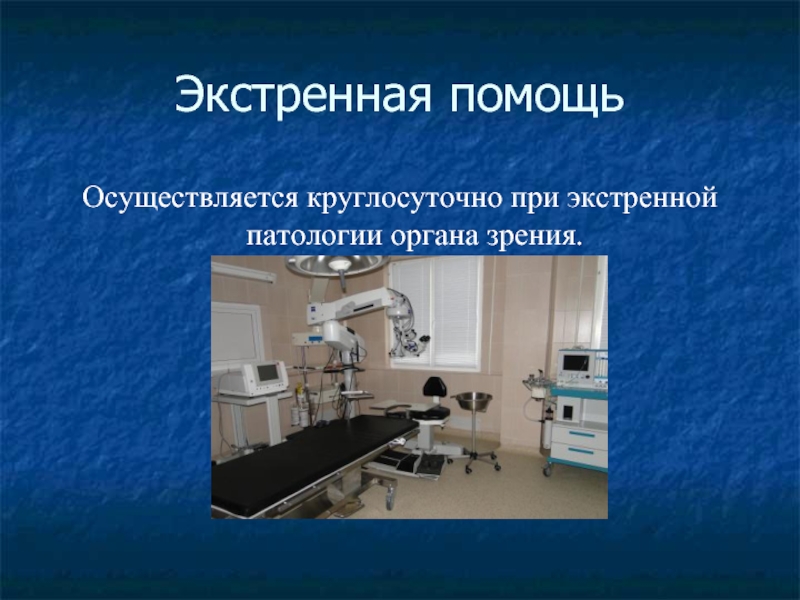 Экстренная помощь

Осуществляется круглосуточно при экстренной патологии органа зрения.